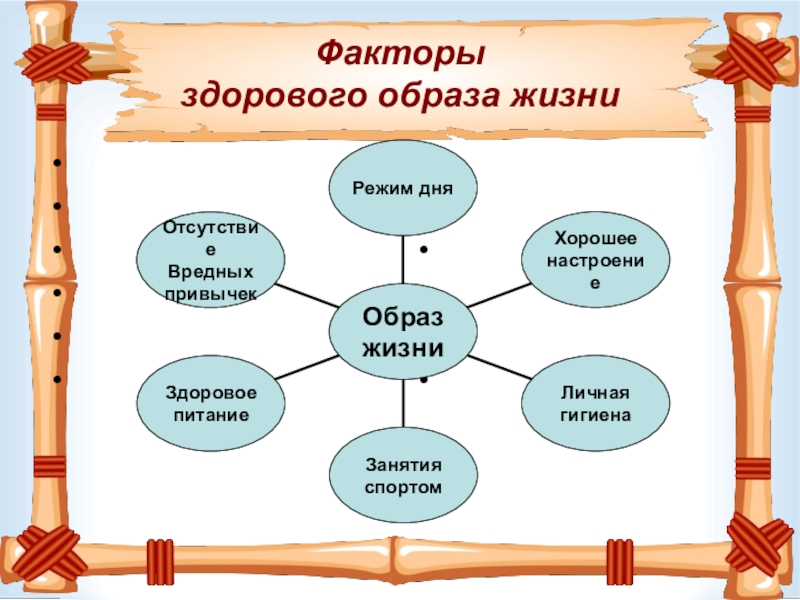 Факторы
здорового образа жизни

Режим дня

Отсутствие Вредных привычек

Хорошее настроение

Образ жизни

Здоровое питание

Личная гигиена

Занятия спортом